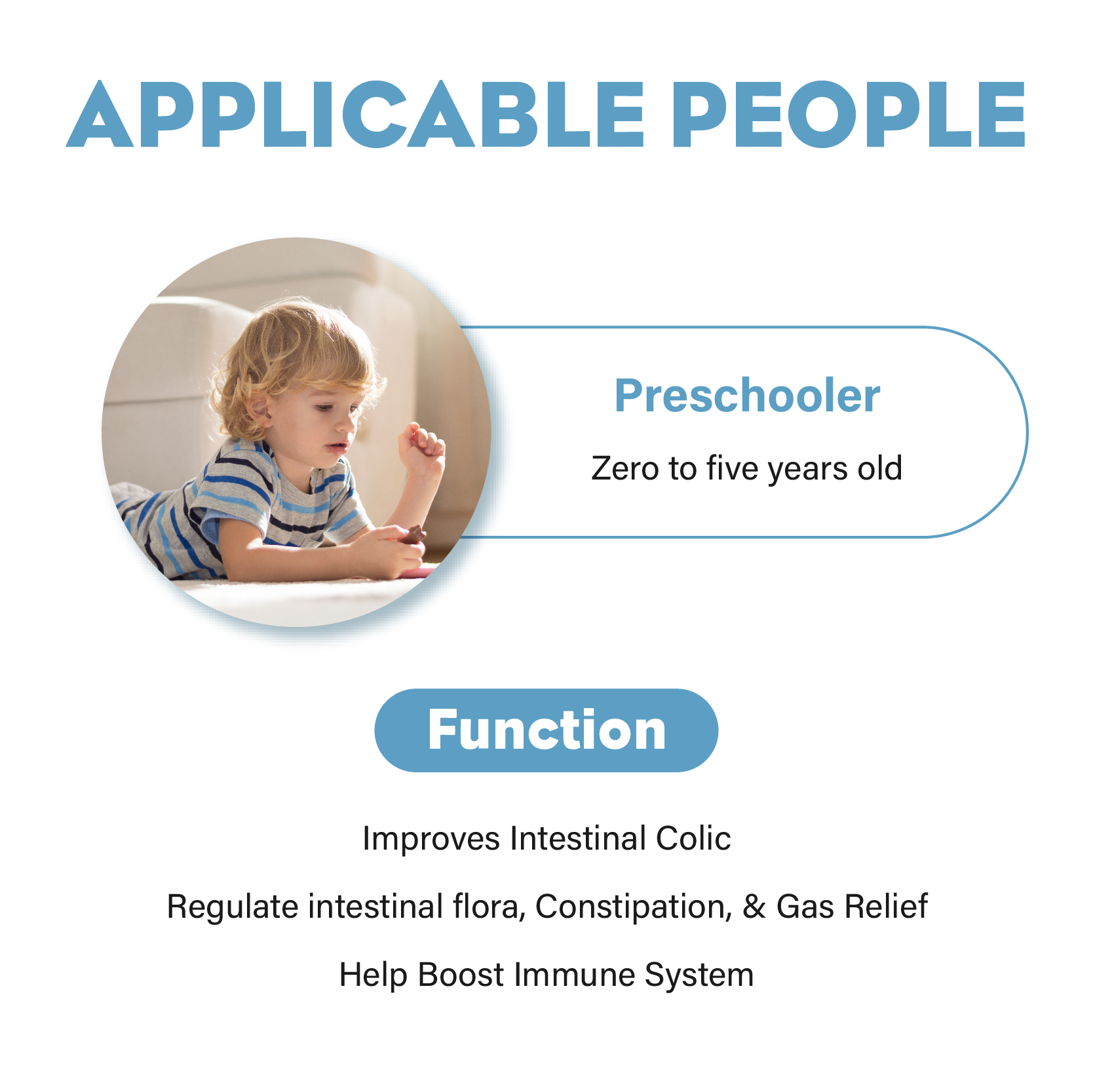 APPLICABLE PEOPLE

Preschooler

Zero to five years old

Function

Improves Intestinal Colic

Regulate intestinal flora, Constipation, & Gas Relief

Help Boost Immune System